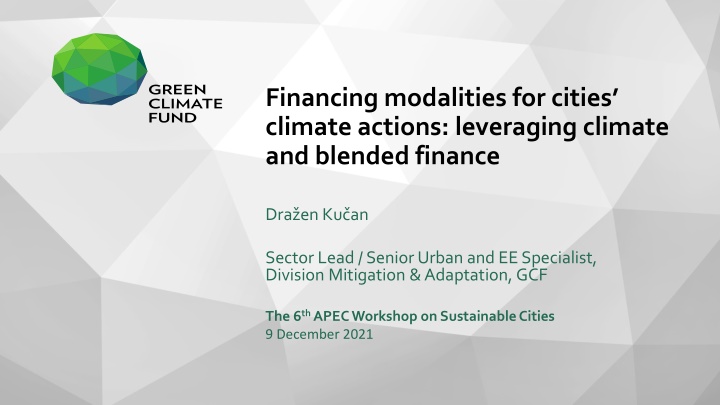 GREEN
CLIMATE
FUND

Financing modalities for cities' climate actions: leveraging climate and blended finance

Dražen Kučan

Sector Lead / Senior Urban and EE Specialist, Division Mitigation & Adaptation, GCF

The 6$^{th}$ APEC Workshop on Sustainable Cities
9 December 2021